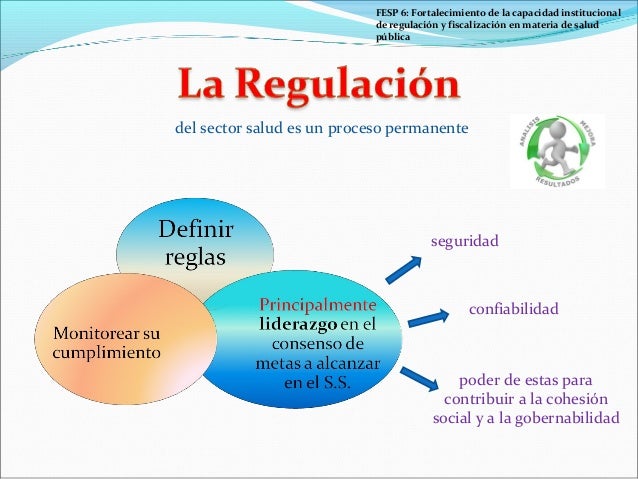 FESP 6: Fortalecimiento de la capacidad institucional de regulación y fiscalización en materia de salud pública

La Regulación

del sector salud es un proceso permanente

ANALISIS MEJORA RESULTADOS

Definir reglas

Monitorear su cumplimiento

Principalmente liderazgo en el consenso de metas a alcanzar en el S.S.

seguridad

confiabilidad

poder de estas para contribuir a la cohesión social y a la gobernabilidad